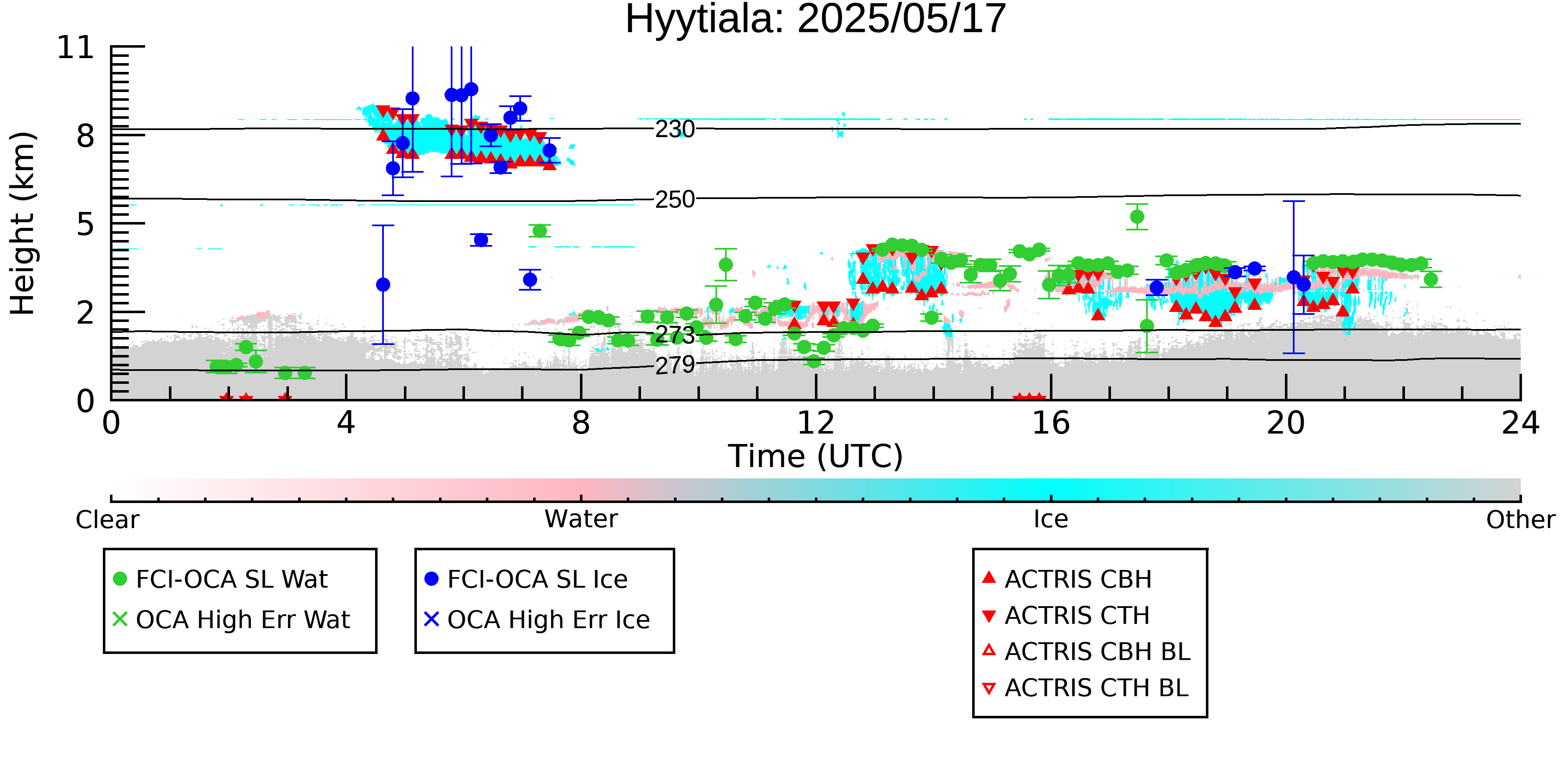 Hyytiala: 2025/05/17

Height (km)

11
8
5
2
0

230
250
273
279

0
4
8
12
16
20
24

Time (UTC)

Clear
Water
Ice
Other

FCI-OCA SL Wat
OCA High Err Wat

FCI-OCA SL Ice
OCA High Err Ice

ACTRIS CBH
ACTRIS CTH
ACTRIS CBH BL
ACTRIS CTH BL